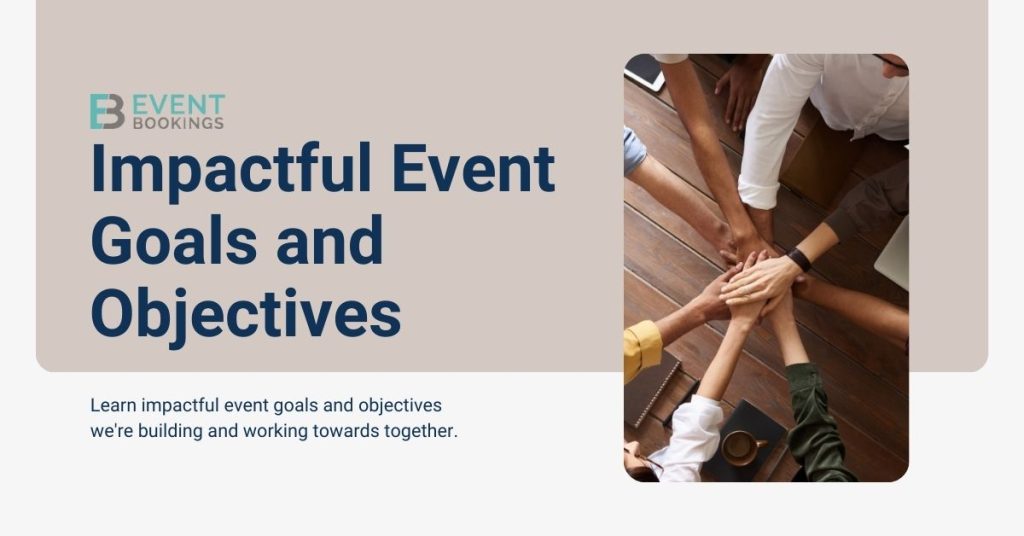 EB EVENT BOOKINGS

Impactful Event Goals and Objectives

Learn impactful event goals and objectives we're building and working towards together.